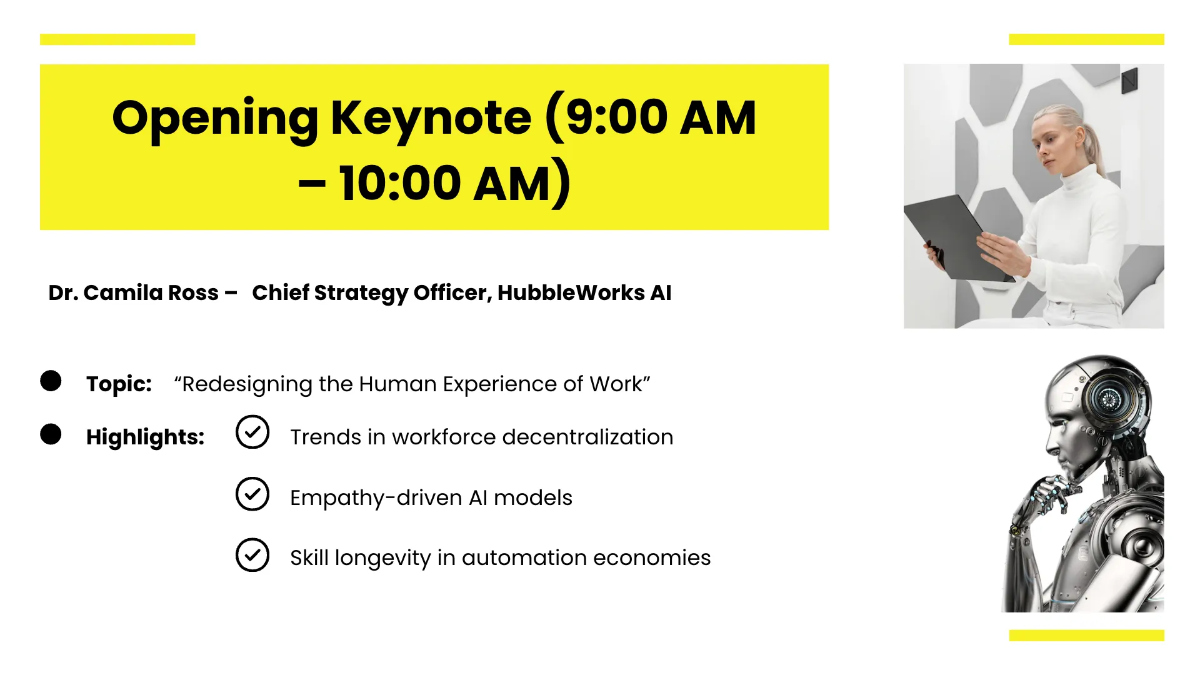 Opening Keynote (9:00 AM – 10:00 AM)

Dr. Camila Ross – Chief Strategy Officer, HubbleWorks AI

Topic: “Redesigning the Human Experience of Work”

Highlights: Trends in workforce decentralization

Empathy-driven AI models

Skill longevity in automation economies